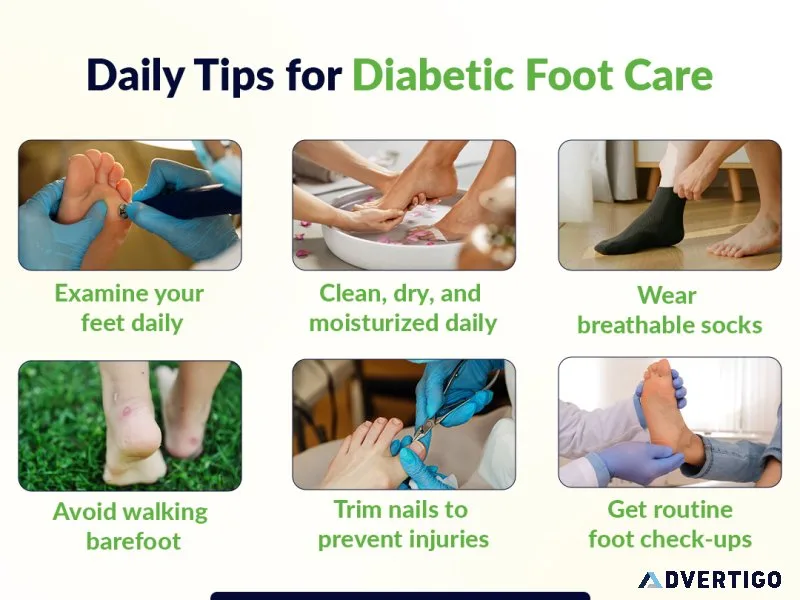 Daily Tips for Diabetic Foot Care

Examine your feet daily

Clean, dry, and moisturized daily

Wear breathable socks

Avoid walking barefoot

Trim nails to prevent injuries

Get routine foot check-ups

ADVERTIGO